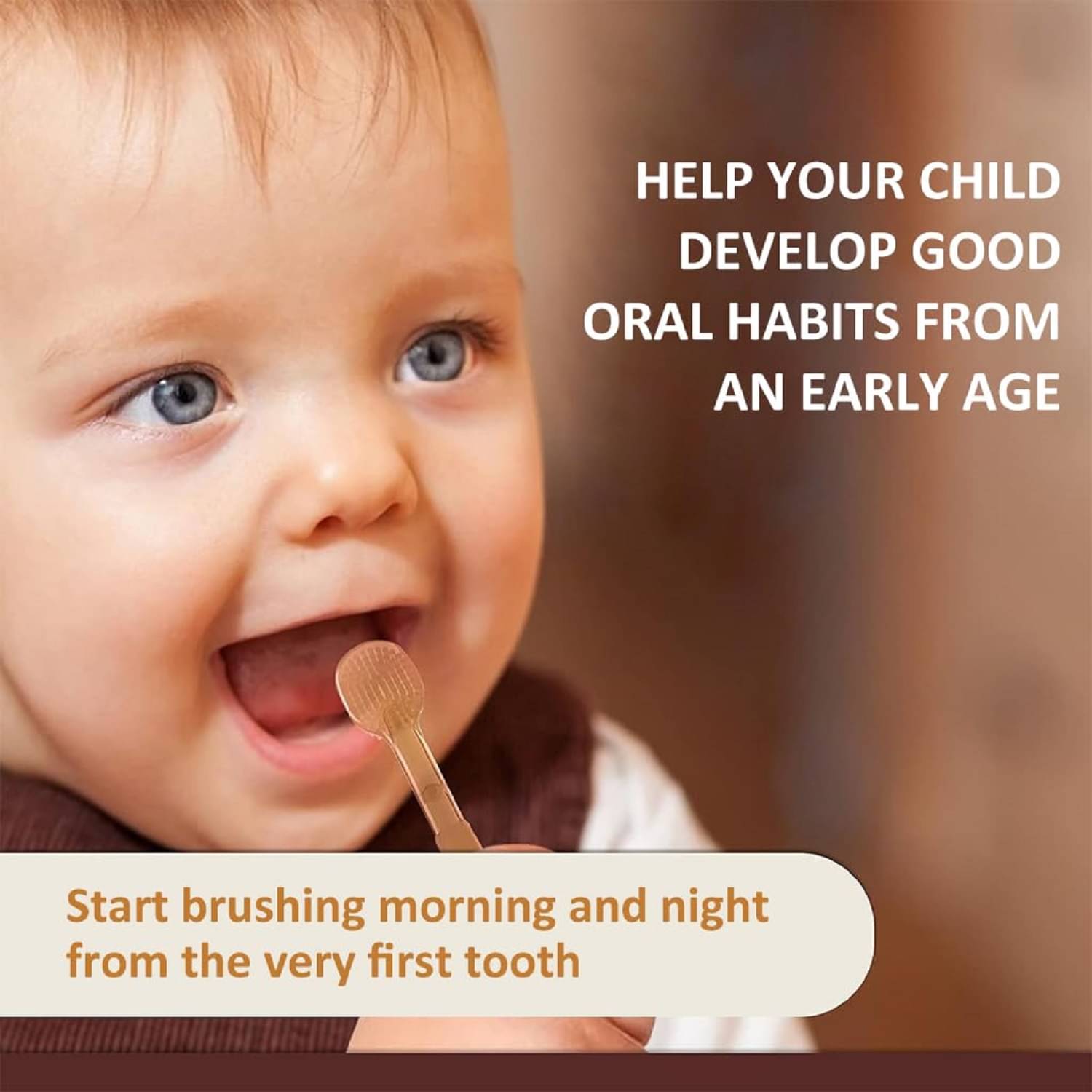 HELP YOUR CHILD DEVELOP GOOD ORAL HABITS FROM AN EARLY AGE

Start brushing morning and night from the very first tooth